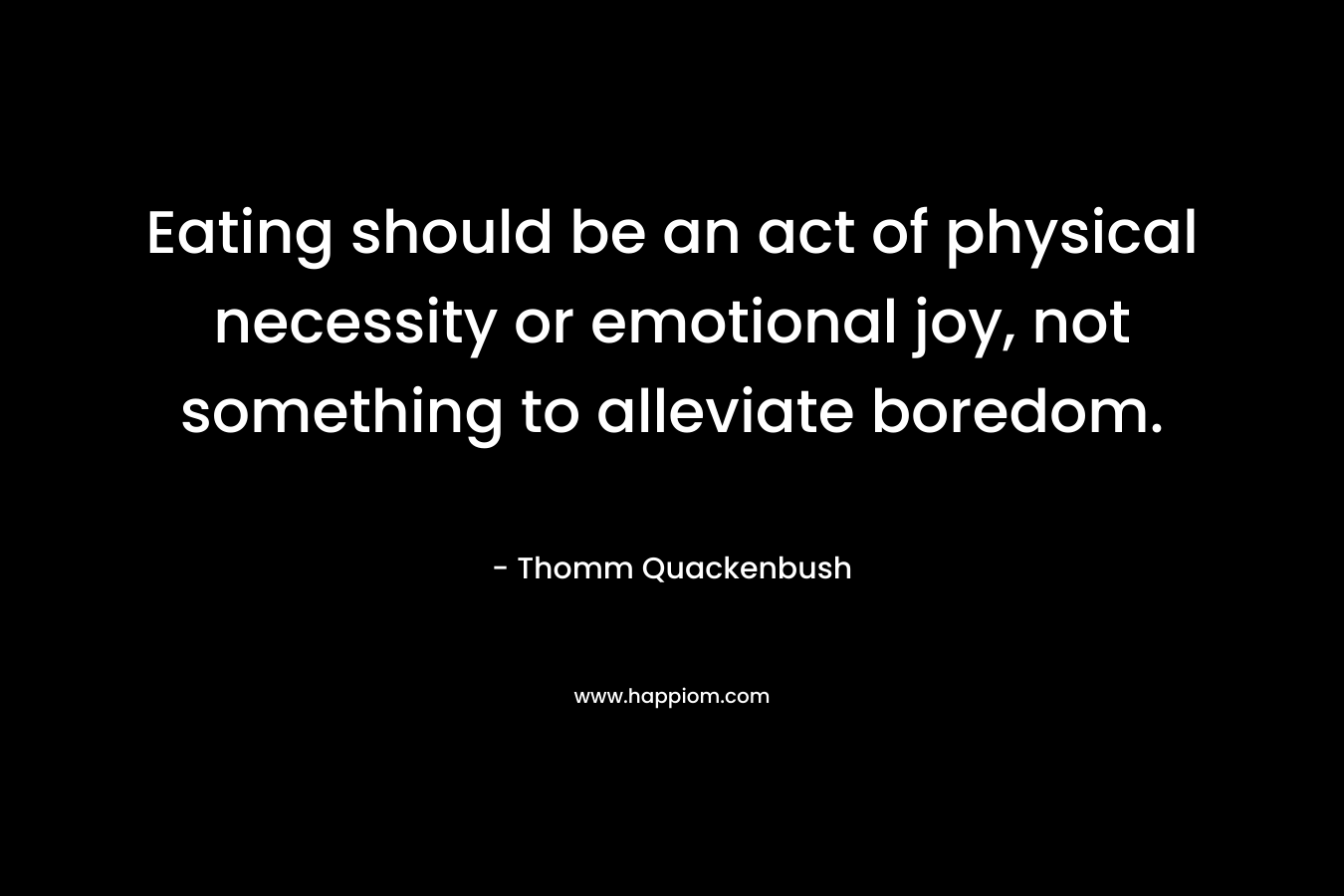 Eating should be an act of physical necessity or emotional joy, not something to alleviate boredom.

- Thomm Quackenbush

www.happiom.com